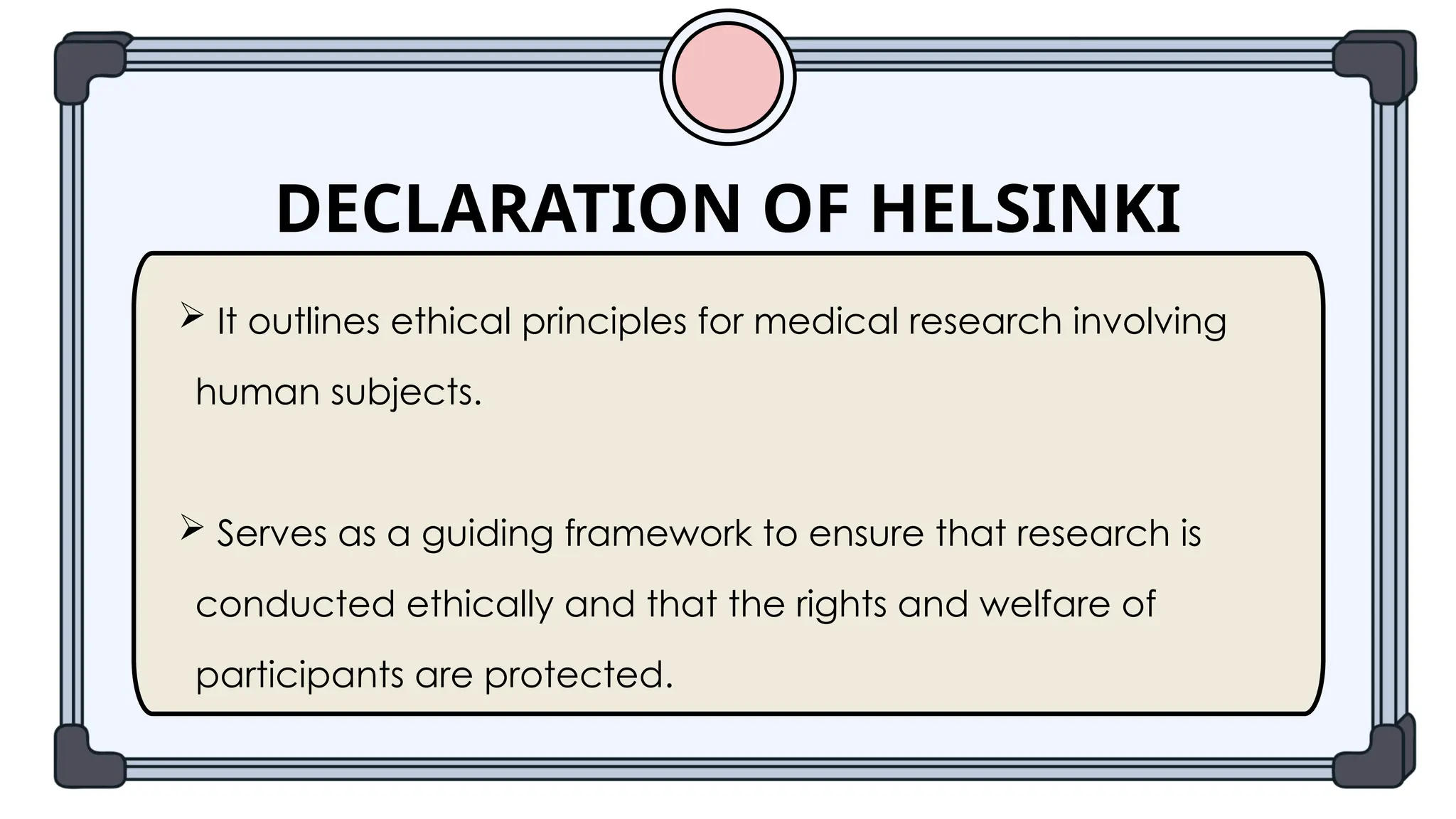 DECLARATION OF HELSINKI

➢ It outlines ethical principles for medical research involving human subjects.

➢ Serves as a guiding framework to ensure that research is conducted ethically and that the rights and welfare of participants are protected.